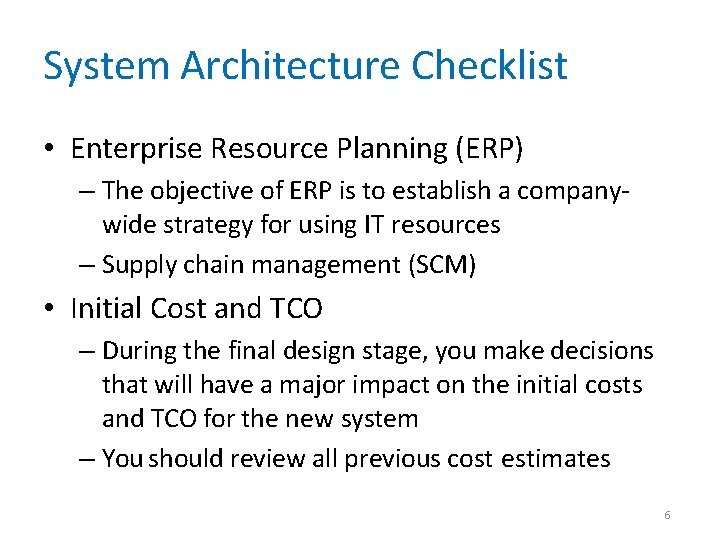 System Architecture Checklist

• Enterprise Resource Planning (ERP)
  – The objective of ERP is to establish a company-wide strategy for using IT resources
  – Supply chain management (SCM)
• Initial Cost and TCO
  – During the final design stage, you make decisions that will have a major impact on the initial costs and TCO for the new system
  – You should review all previous cost estimates

6